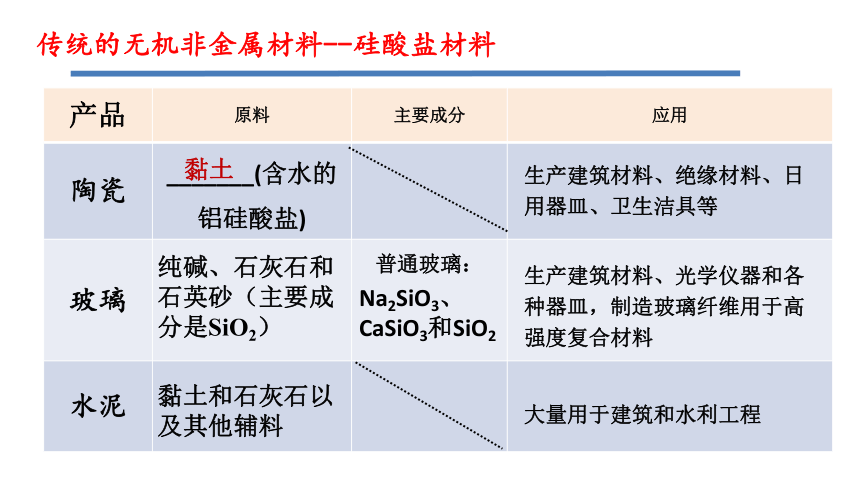 传统的无机非金属材料--硅酸盐材料

| 产品 | 原料 | 主要成分 | 应用 |
|---|---|---|---|
| 陶瓷 | 黏土(含水的铝硅酸盐) | | 生产建筑材料、绝缘材料、日用器皿、卫生洁具等 |
| 玻璃 | 纯碱、石灰石和石英砂（主要成分是$SiO_2$） | 普通玻璃：$Na_2SiO_3$、$CaSiO_3$和$SiO_2$ | 生产建筑材料、光学仪器和各种器皿，制造玻璃纤维用于高强度复合材料 |
| 水泥 | 黏土和石灰石以及其他辅料 | | 大量用于建筑和水利工程 |